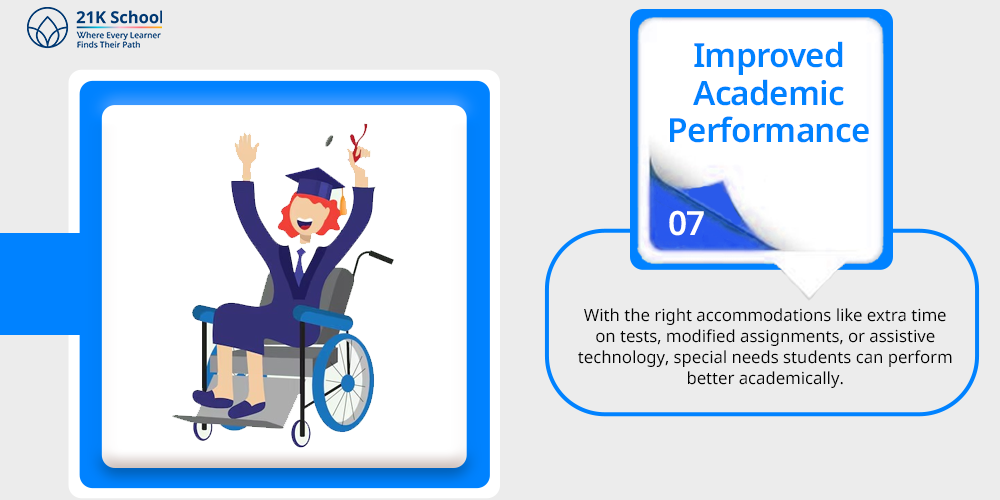 21K School
Where Every Learner Finds Their Path

Improved Academic Performance

07

With the right accommodations like extra time on tests, modified assignments, or assistive technology, special needs students can perform better academically.